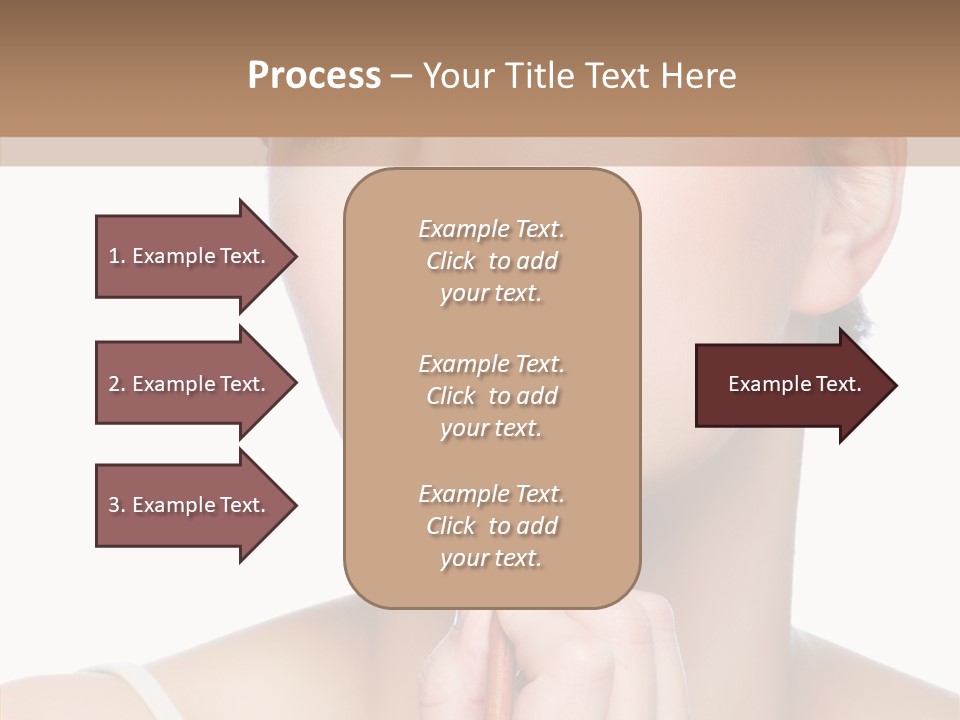 Process – Your Title Text Here

1. Example Text.

2. Example Text.

3. Example Text.

Example Text. Click to add your text.

Example Text. Click to add your text.

Example Text. Click to add your text.

Example Text.